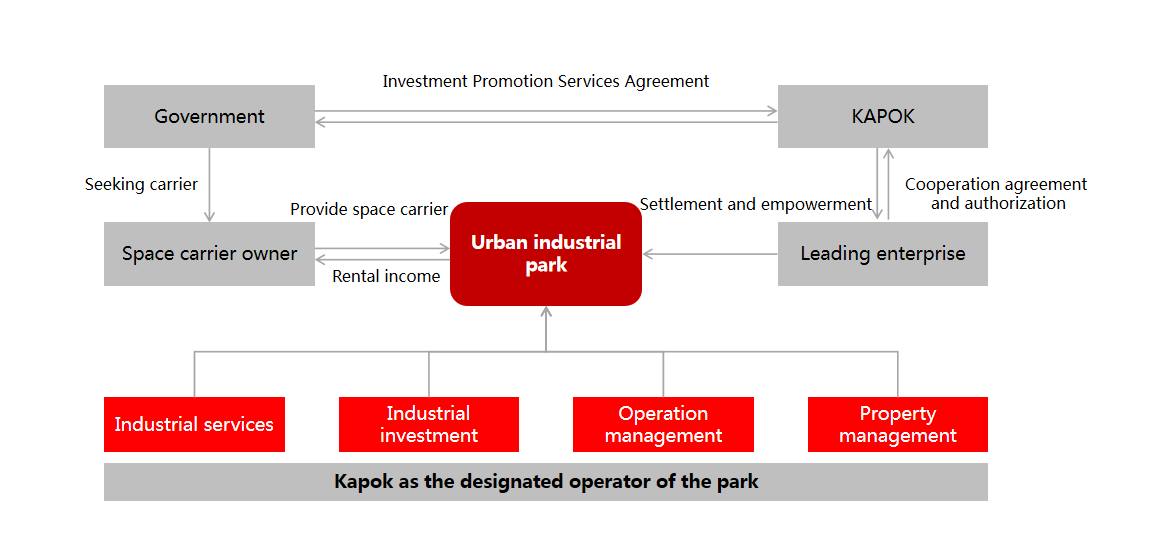 Investment Promotion Services Agreement

Government

KAPOK

Seeking carrier

Cooperation agreement and authorization

Provide space carrier

Settlement and empowerment

Space carrier owner

Urban industrial park

Leading enterprise

Rental income

Industrial services

Industrial investment

Operation management

Property management

Kapok as the designated operator of the park